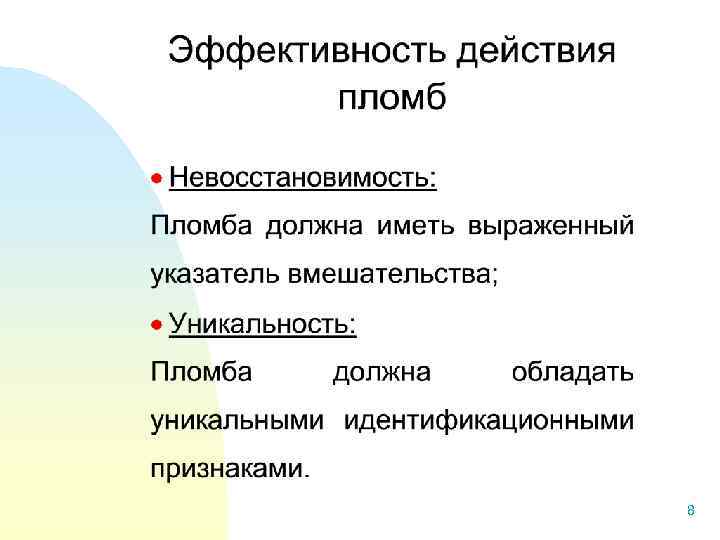 Эффективность действия пломб

• Невосстановимость:

Пломба должна иметь выраженный указатель вмешательства;

• Уникальность:

Пломба должна обладать уникальными идентификационными признаками.

8